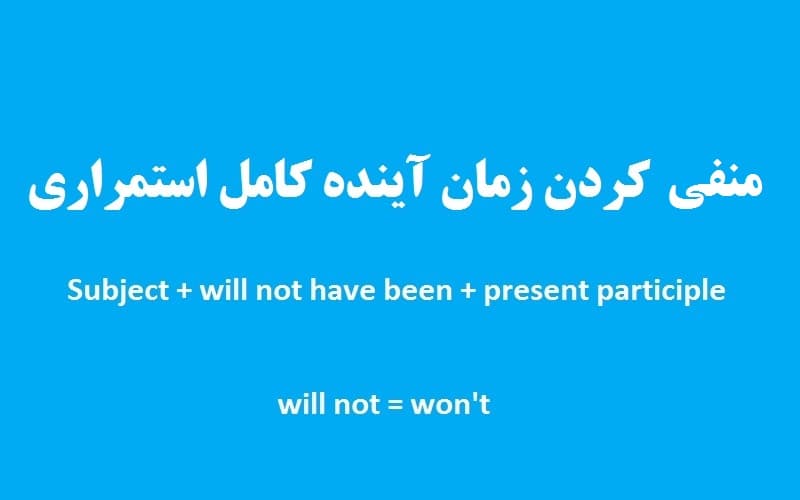 منفی کردن زمان آینده کامل استمراری

Subject + will not have been + present participle

will not = won't